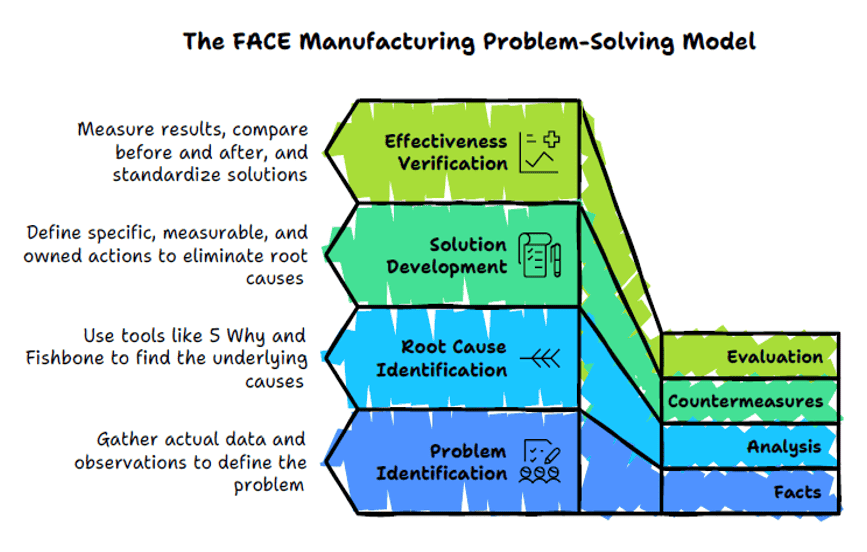 The FACE Manufacturing Problem-Solving Model

Measure results, compare before and after, and standardize solutions

Effectiveness Verification

Define specific, measurable, and owned actions to eliminate root causes

Solution Development

Use tools like 5 Why and Fishbone to find the underlying causes

Root Cause Identification

Gather actual data and observations to define the problem

Problem Identification

Evaluation

Countermeasures

Analysis

Facts